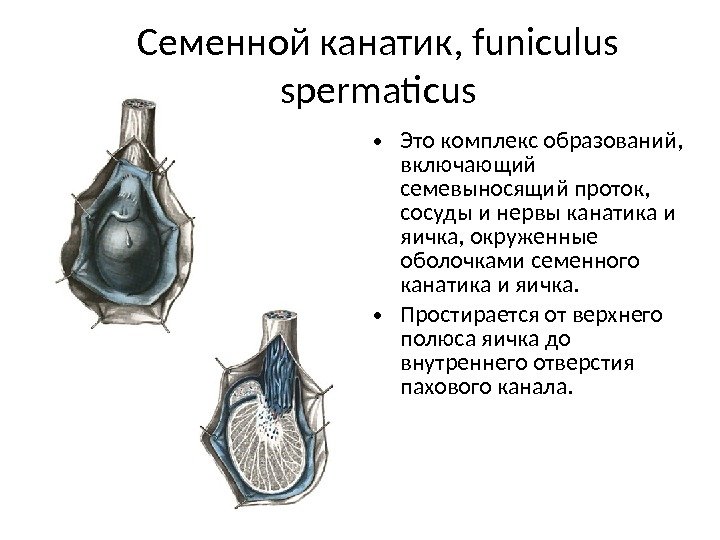 Семенной канатик, funiculus spermaticus

• Это комплекс образований, включающий семевыносящий проток, сосуды и нервы канатика и яичка, окруженные оболочками семенного канатика и яичка.
• Простирается от верхнего полюса яичка до внутреннего отверстия пахового канала.